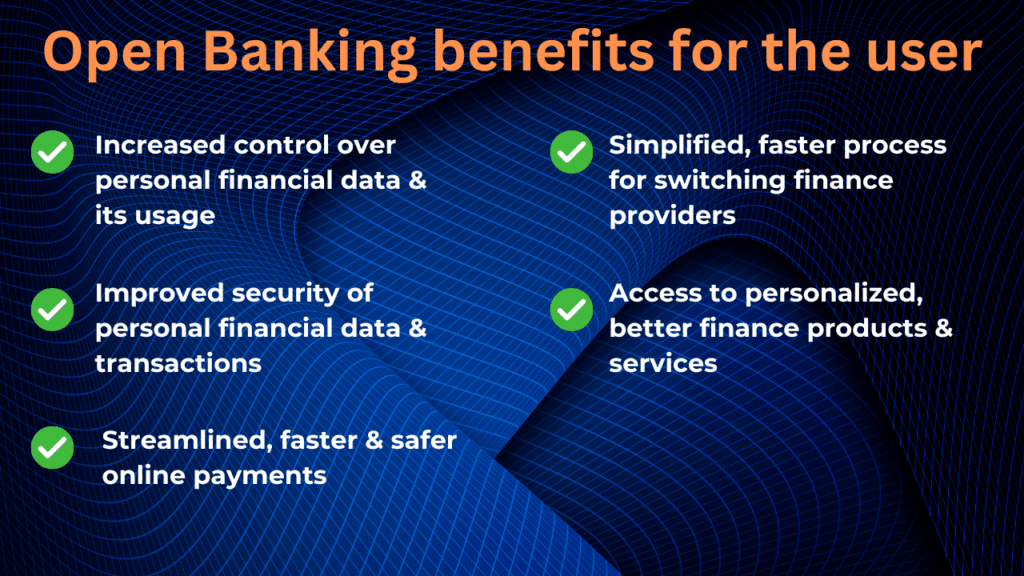 Open Banking benefits for the user

Increased control over personal financial data & its usage

Improved security of personal financial data & transactions

Streamlined, faster & safer online payments

Simplified, faster process for switching finance providers

Access to personalized, better finance products & services